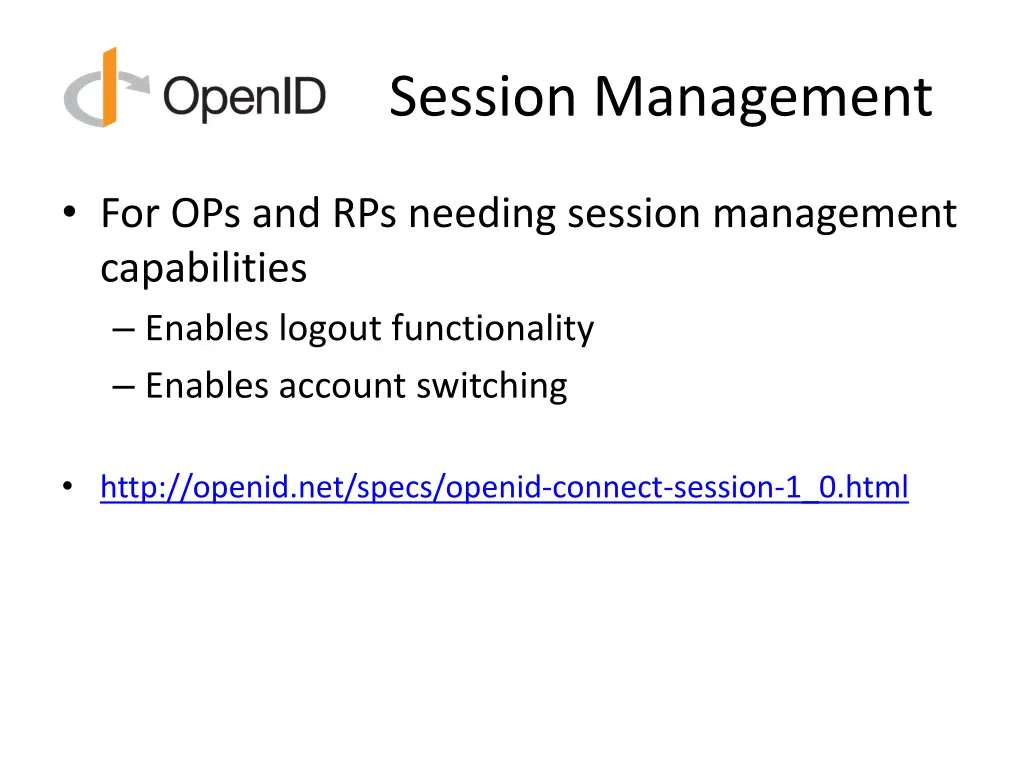 OpenID

Session Management

• For OPs and RPs needing session management capabilities
– Enables logout functionality
– Enables account switching

• http://openid.net/specs/openid-connect-session-1_0.html